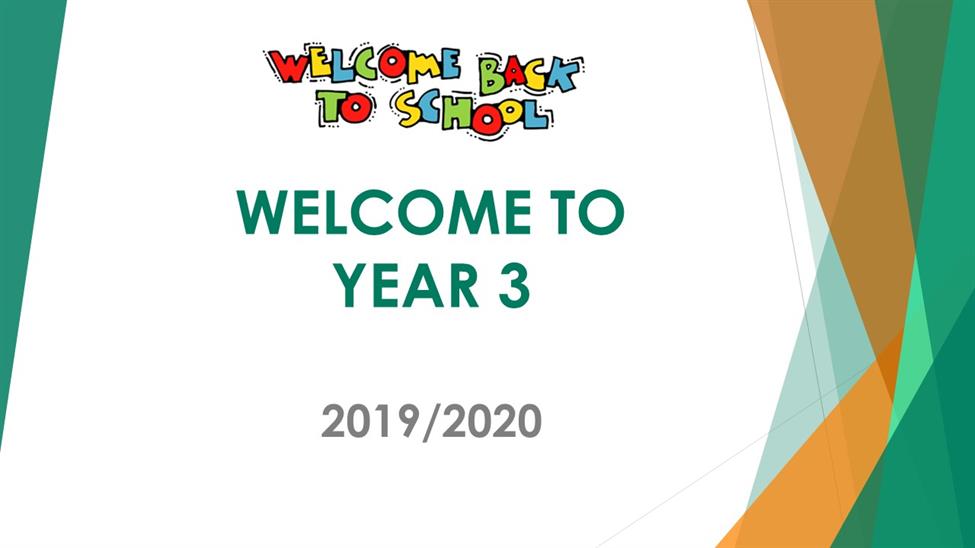 WELCOME BACK TO SCHOOL

WELCOME TO YEAR 3

2019/2020